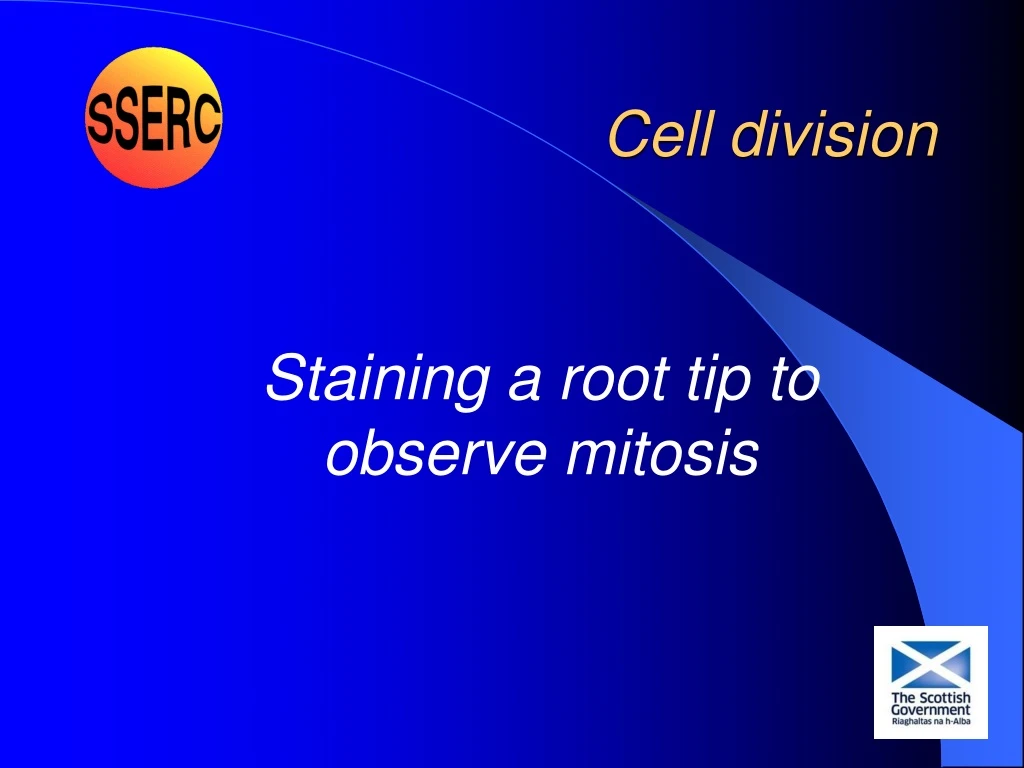 SSERC

Cell division

Staining a root tip to observe mitosis

The Scottish Government
Riaghaltas na h-Alba